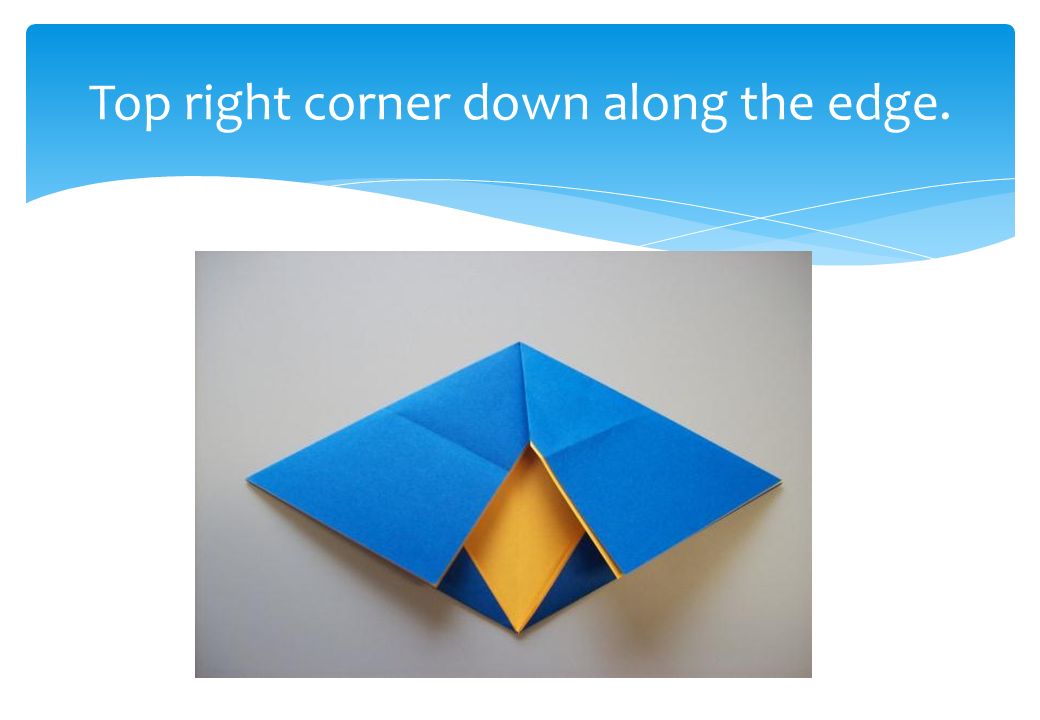 Top right corner down along the edge.